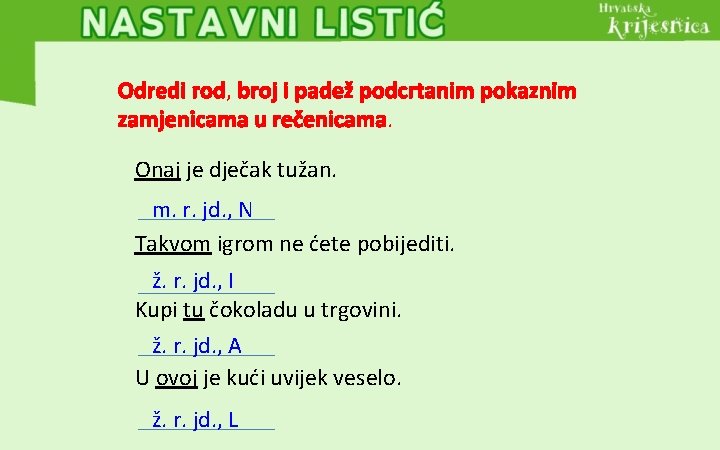 NASTAVNI LISTIĆ

Hrvatska krijesnica

Odredi rod, broj i padež podcrtanim pokaznim zamjenicama u rečenicama.

Onaj je dječak tužan.

m. r. jd., N

Takvom igrom ne ćete pobijediti.

ž. r. jd., I

Kupi tu čokoladu u trgovini.

ž. r. jd., A

U ovoj je kući uvijek veselo.

ž. r. jd., L